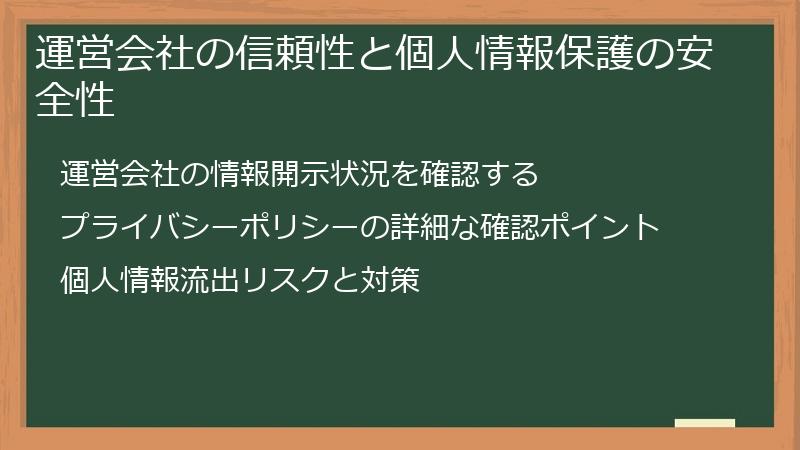 運営会社の信頼性と個人情報保護の安全性

運営会社の情報開示状況を確認する

プライバシーポリシーの詳細な確認ポイント

個人情報流出リスクと対策